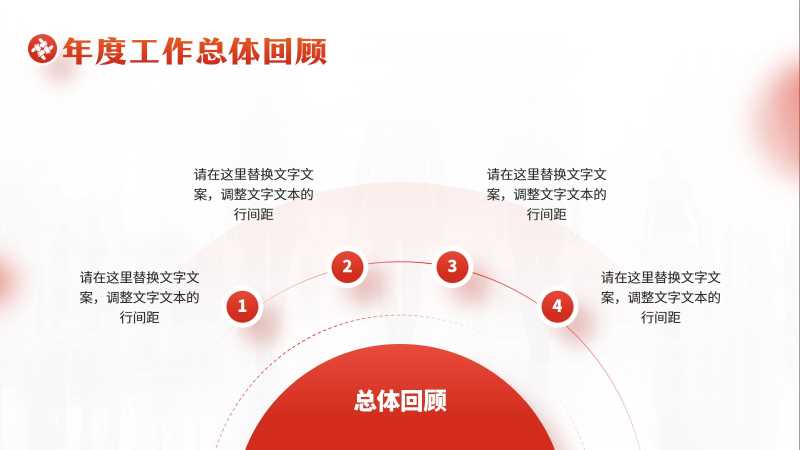 年度工作总体回顾

请在这里替换文字文案，调整文字文本的行间距

请在这里替换文字文案，调整文字文本的行间距

请在这里替换文字文案，调整文字文本的行间距

请在这里替换文字文案，调整文字文本的行间距

1

2

3

4

总体回顾